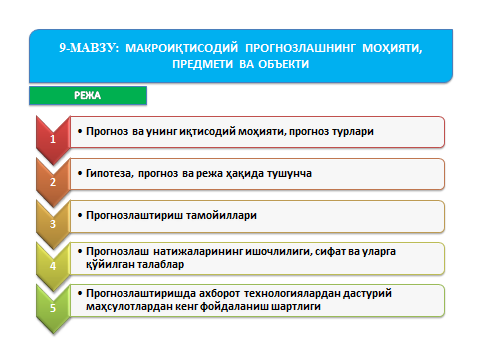 9-МАВЗУ: МАКРОИҚТИСОДИЙ ПРОГНОЗЛАШНИНГ МОҲИЯТИ, ПРЕДМЕТИ ВА ОБЪЕКТИ

РЕЖА

1

• Прогноз ва унинг иқтисодий моҳияти, прогноз турлари

2

• Гипотеза, прогноз ва режа ҳақида тушунча

3

• Прогнозлаштириш тамойиллари

4

• Прогнозлаш натижаларининг ишочлилиги, сифат ва уларга қўйилган талаблар

5

• Прогнозлаштиришда ахборот технологиялардан дастурий маҳсулотлардан кенг фойдаланиш шартлиги